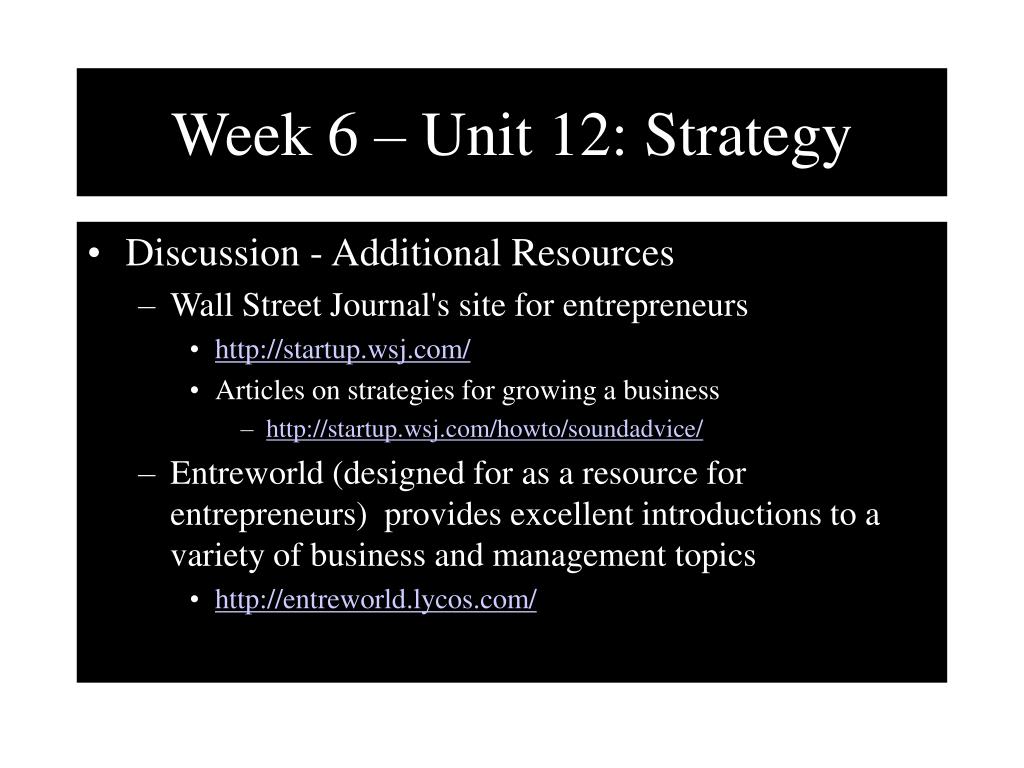 Week 6 – Unit 12: Strategy

• Discussion - Additional Resources
– Wall Street Journal's site for entrepreneurs
• http://startup.wsj.com/
• Articles on strategies for growing a business
– http://startup.wsj.com/howto/soundadvice/
– Entreworld (designed for as a resource for entrepreneurs) provides excellent introductions to a variety of business and management topics
• http://entreworld.lycos.com/